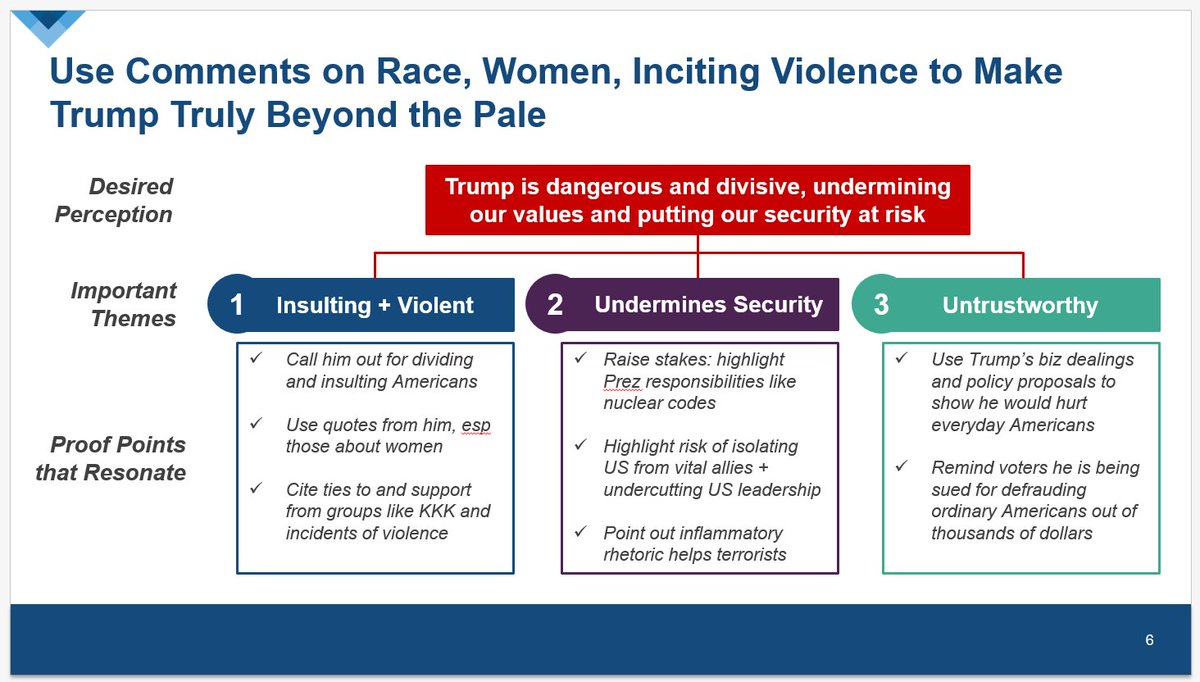 Use Comments on Race, Women, Inciting Violence to Make Trump Truly Beyond the Pale

Desired Perception

Trump is dangerous and divisive, undermining our values and putting our security at risk

Important Themes

1 Insulting + Violent

2 Undermines Security

3 Untrustworthy

Proof Points that Resonate

✓ Call him out for dividing and insulting Americans

✓ Use quotes from him, esp those about women

✓ Cite ties to and support from groups like KKK and incidents of violence

✓ Raise stakes: highlight Prez responsibilities like nuclear codes

✓ Highlight risk of isolating US from vital allies + undercutting US leadership

✓ Point out inflammatory rhetoric helps terrorists

✓ Use Trump's biz dealings and policy proposals to show he would hurt everyday Americans

✓ Remind voters he is being sued for defrauding ordinary Americans out of thousands of dollars

6